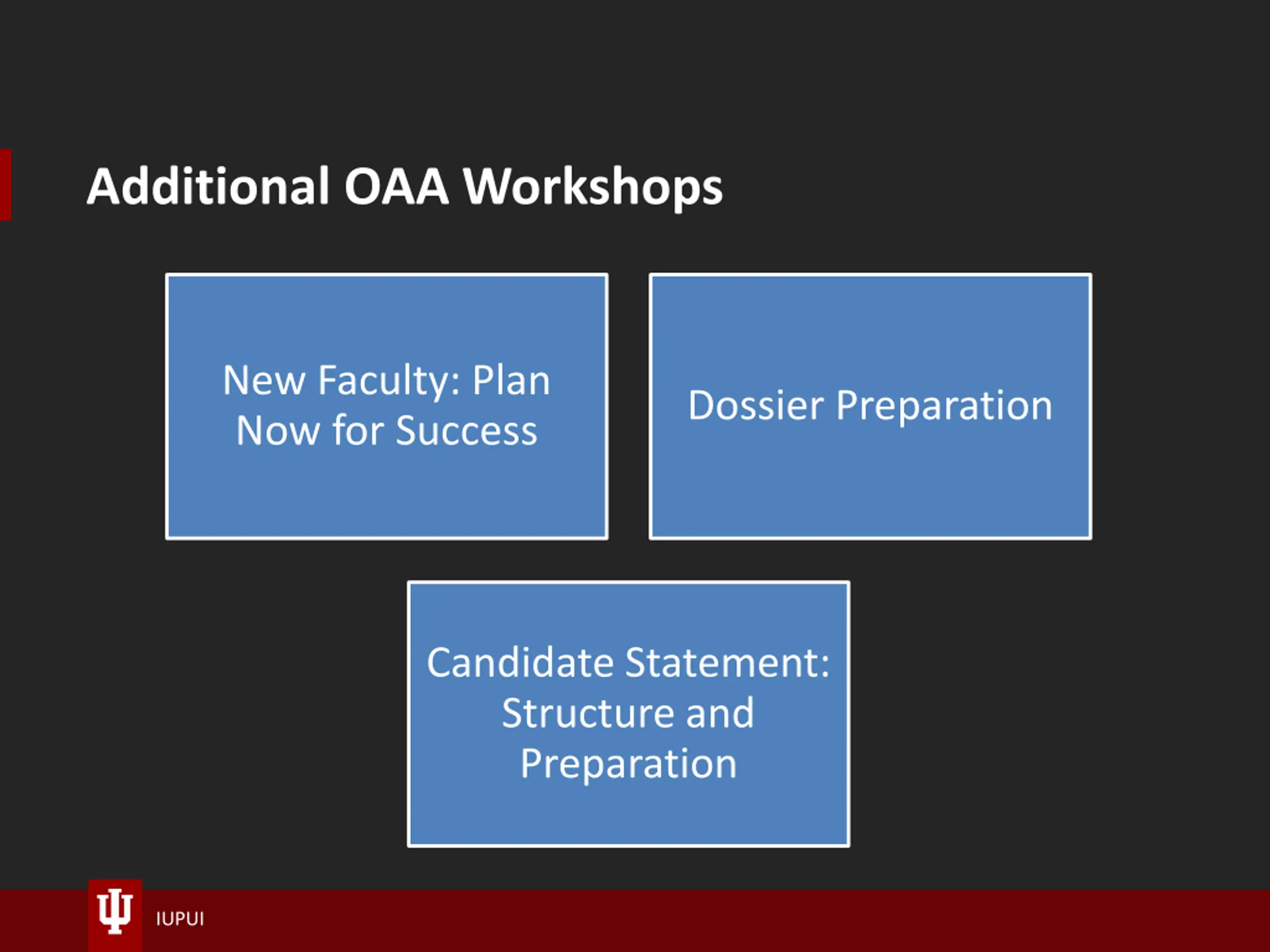 Additional OAA Workshops

New Faculty: Plan Now for Success

Dossier Preparation

Candidate Statement: Structure and Preparation

IUPUI